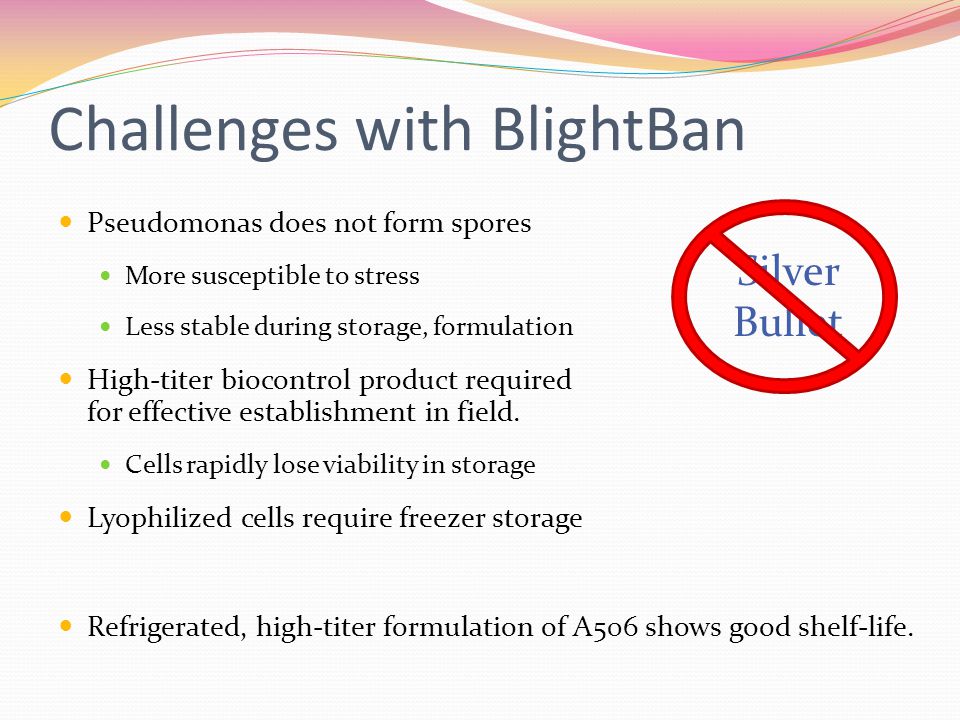 Challenges with BlightBan

- Pseudomonas does not form spores
  - More susceptible to stress
  - Less stable during storage, formulation
- High-titer biocontrol product required for effective establishment in field.
  - Cells rapidly lose viability in storage
- Lyophilized cells require freezer storage

- Refrigerated, high-titer formulation of A506 shows good shelf-life.

Silver Bullet